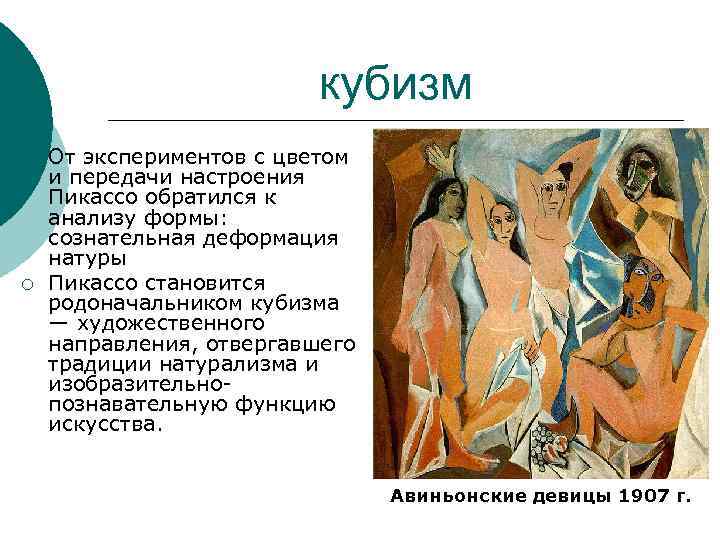 кубизм

От экспериментов с цветом и передачи настроения Пикассо обратился к анализу формы: сознательная деформация натуры

Пикассо становится родоначальником кубизма — художественного направления, отвергавшего традиции натурализма и изобразительно-познавательную функцию искусства.

Авиньонские девицы 1907 г.